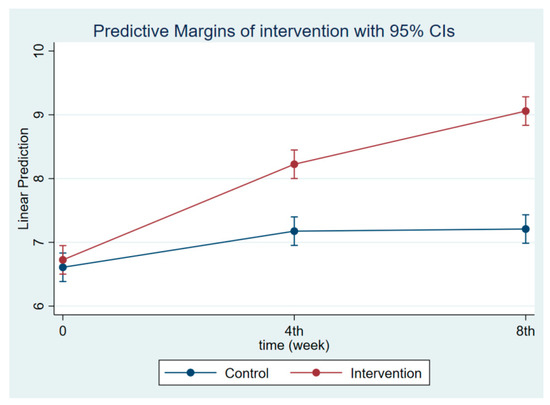 Predictive Margins of intervention with 95% CIs

Linear Prediction

10
9
8
7
6

0
4th
8th
time (week)

Control
Intervention